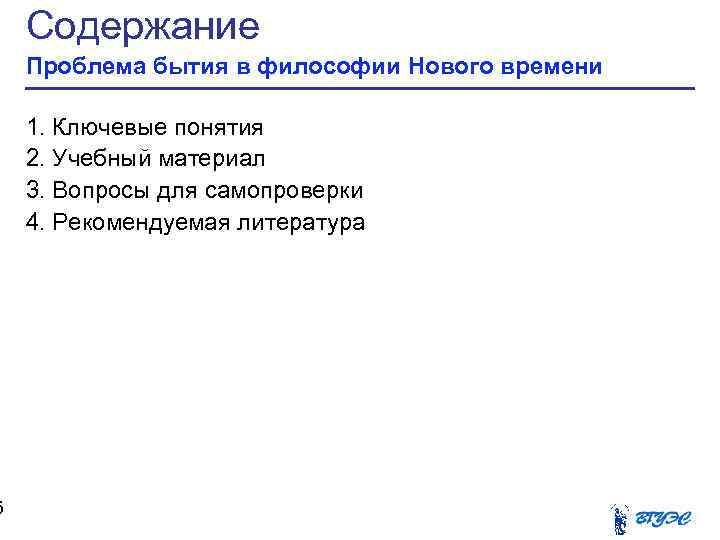 Содержание
Проблема бытия в философии Нового времени

1. Ключевые понятия
2. Учебный материал
3. Вопросы для самопроверки
4. Рекомендуемая литература

6

ВГУЭС